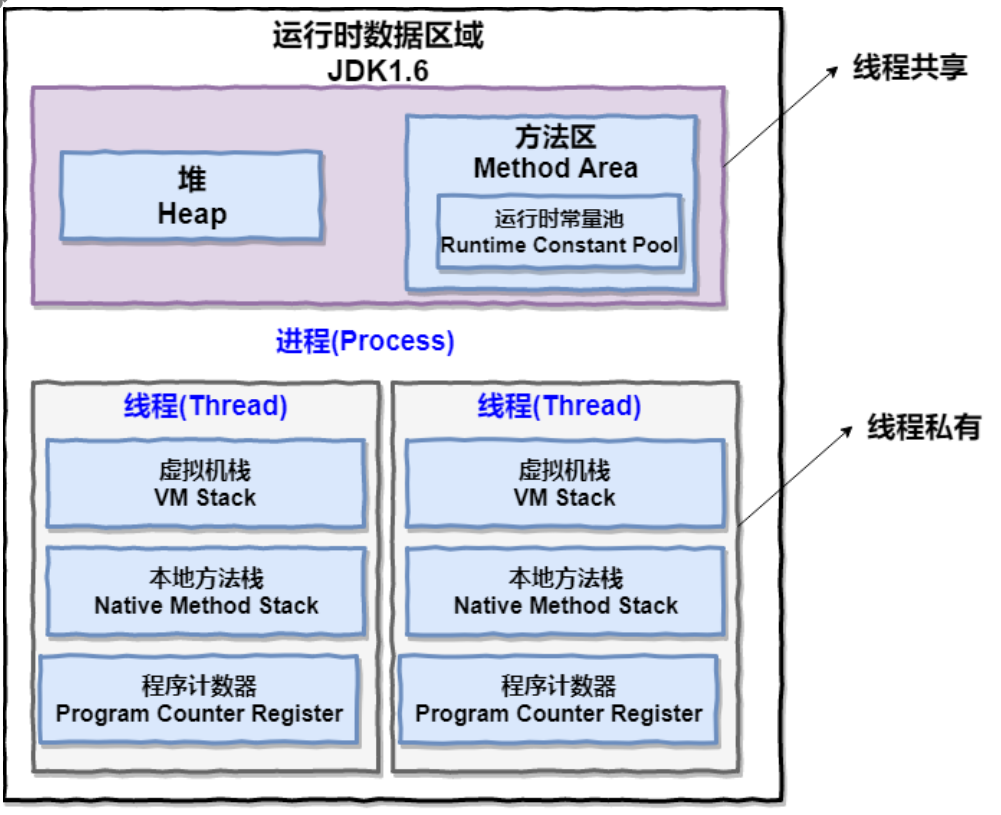 运行时数据区域
JDK1.6

线程共享

堆
Heap

方法区
Method Area

运行时常量池
Runtime Constant Pool

进程(Process)

线程(Thread)

虚拟机栈
VM Stack

本地方法栈
Native Method Stack

程序计数器
Program Counter Register

线程(Thread)

虚拟机栈
VM Stack

本地方法栈
Native Method Stack

程序计数器
Program Counter Register

线程私有